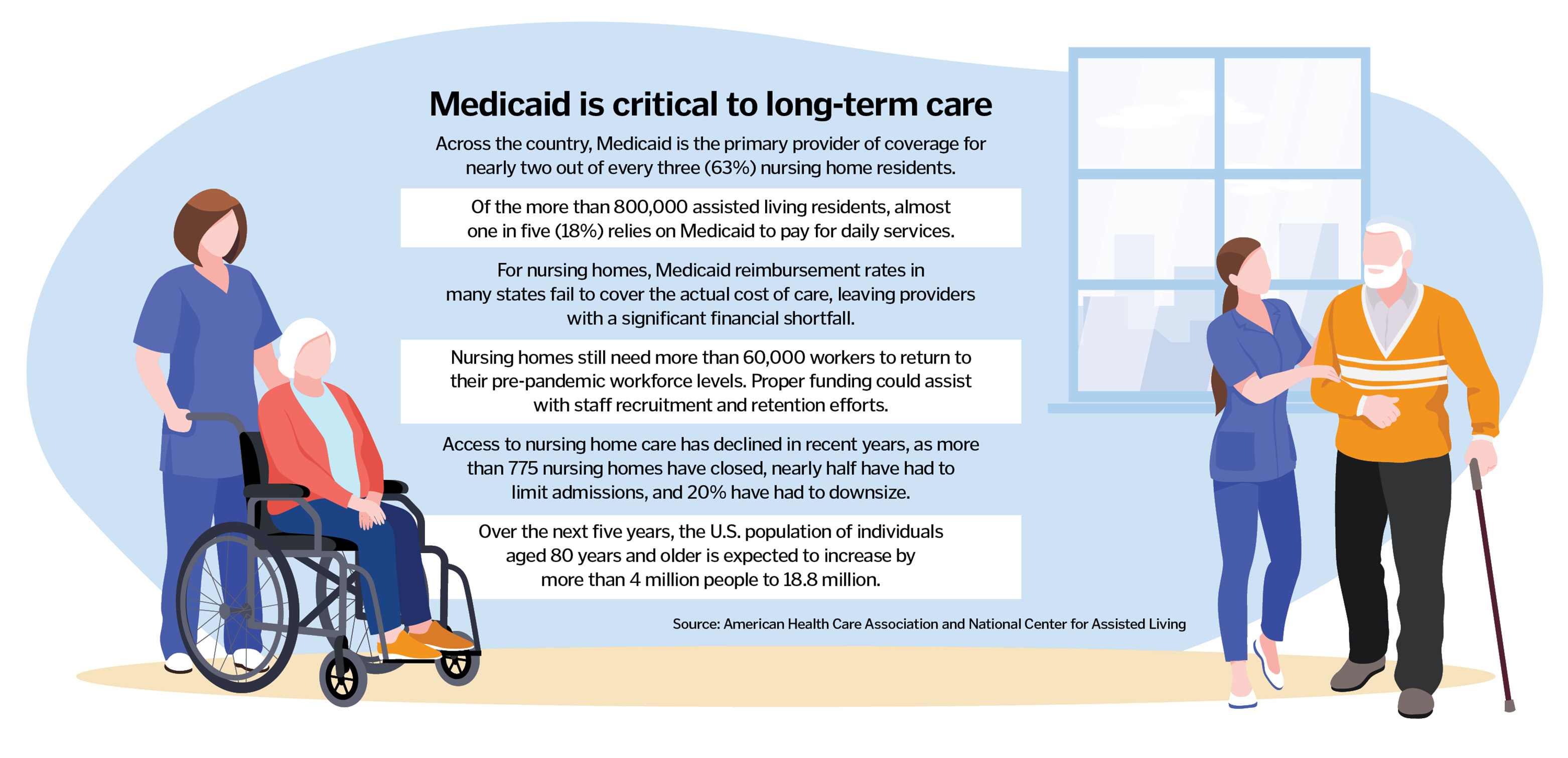 Medicaid is critical to long-term care

Across the country, Medicaid is the primary provider of coverage for nearly two out of every three (63%) nursing home residents.

Of the more than 800,000 assisted living residents, almost one in five (18%) relies on Medicaid to pay for daily services.

For nursing homes, Medicaid reimbursement rates in many states fail to cover the actual cost of care, leaving providers with a significant financial shortfall.

Nursing homes still need more than 60,000 workers to return to their pre-pandemic workforce levels. Proper funding could assist with staff recruitment and retention efforts.

Access to nursing home care has declined in recent years, as more than 775 nursing homes have closed, nearly half have had to limit admissions, and 20% have had to downsize.

Over the next five years, the U.S. population of individuals aged 80 years and older is expected to increase by more than 4 million people to 18.8 million.

Source: American Health Care Association and National Center for Assisted Living